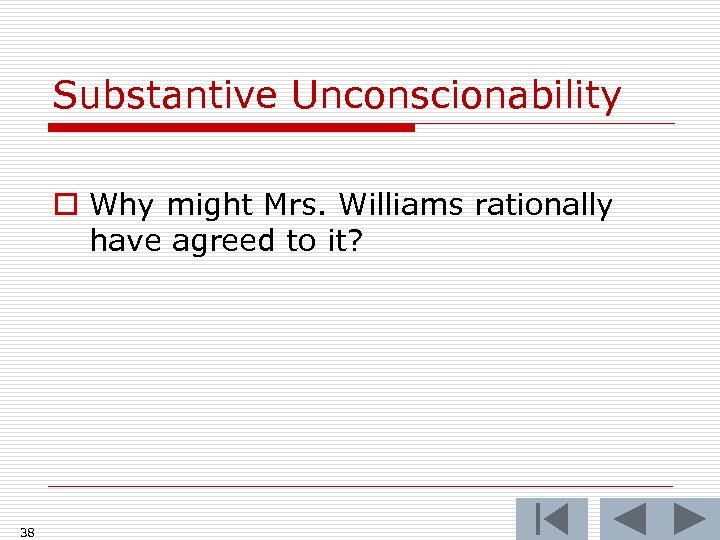 Substantive Unconscionability

Why might Mrs. Williams rationally have agreed to it?

38